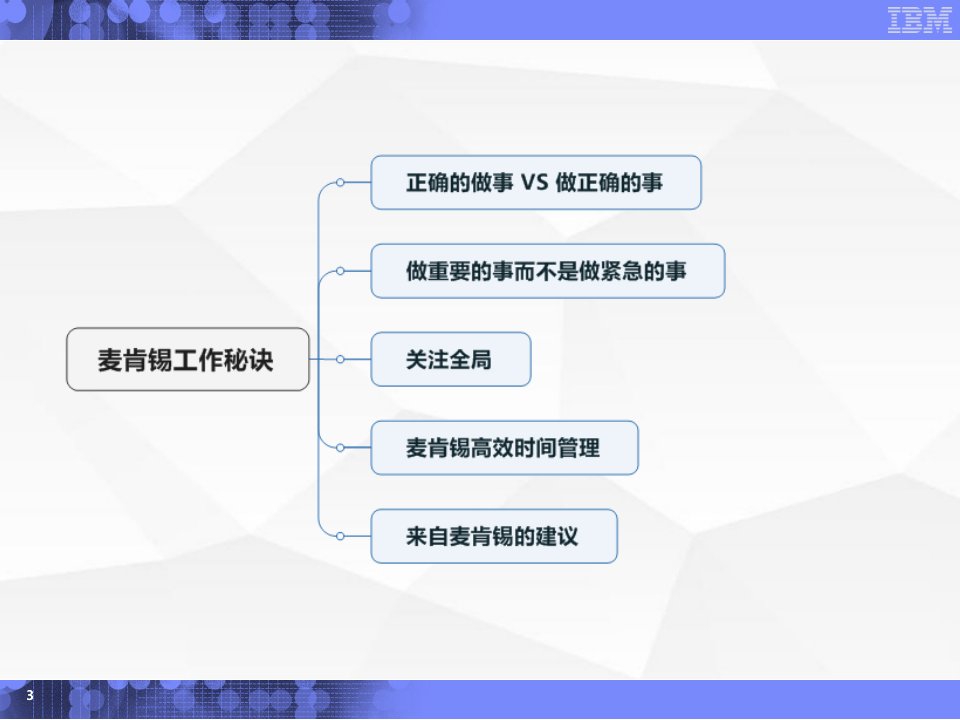 IBM

麦肯锡工作秘诀

正确的做事 VS 做正确的事

做重要的事而不是做紧急的事

关注全局

麦肯锡高效时间管理

来自麦肯锡的建议

3